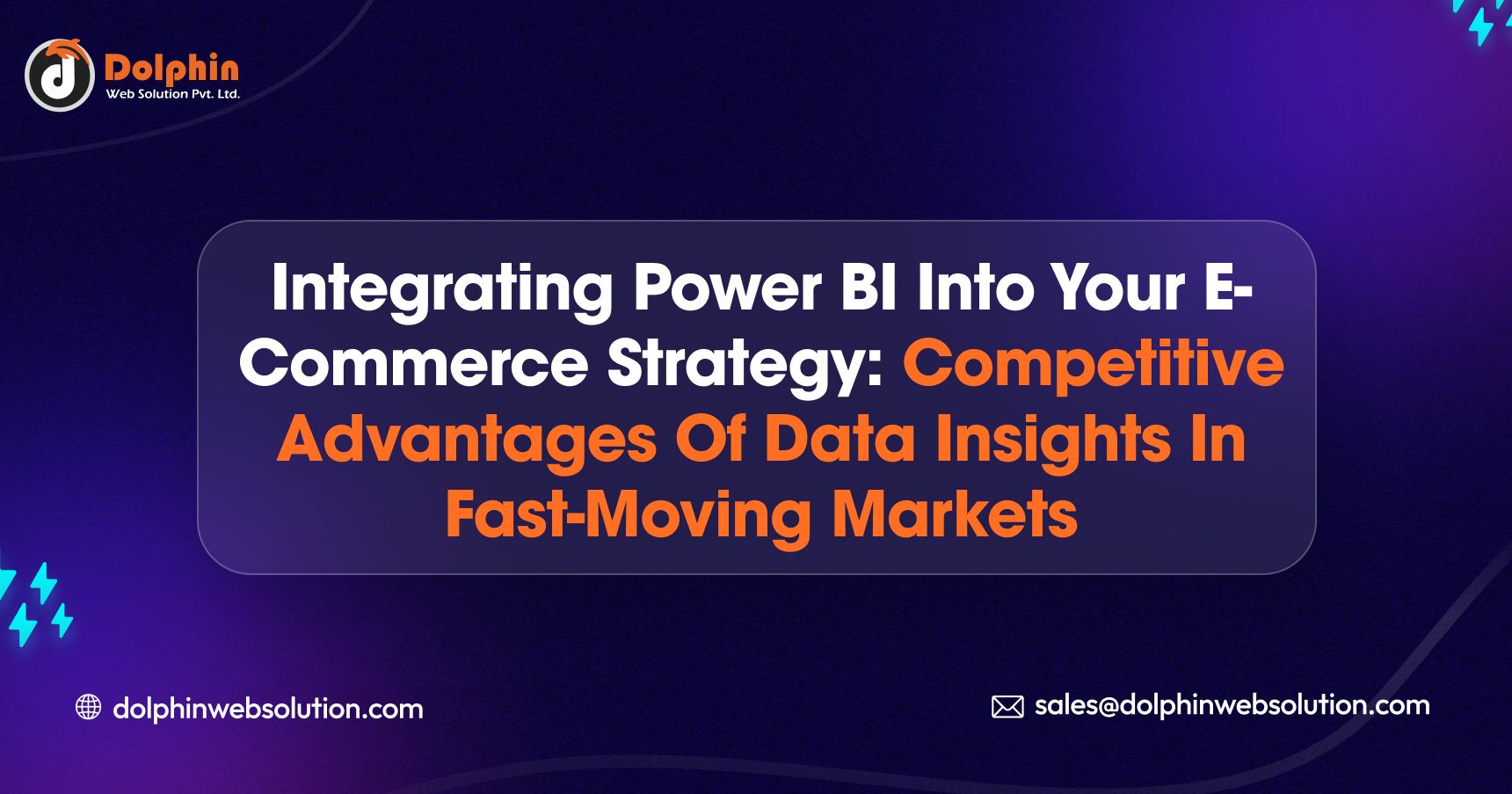 Dolphin
Web Solution Pvt. Ltd.

Integrating Power BI Into Your E-Commerce Strategy: Competitive Advantages Of Data Insights In Fast-Moving Markets

dolphinwebsolution.com

sales@dolphinwebsolution.com